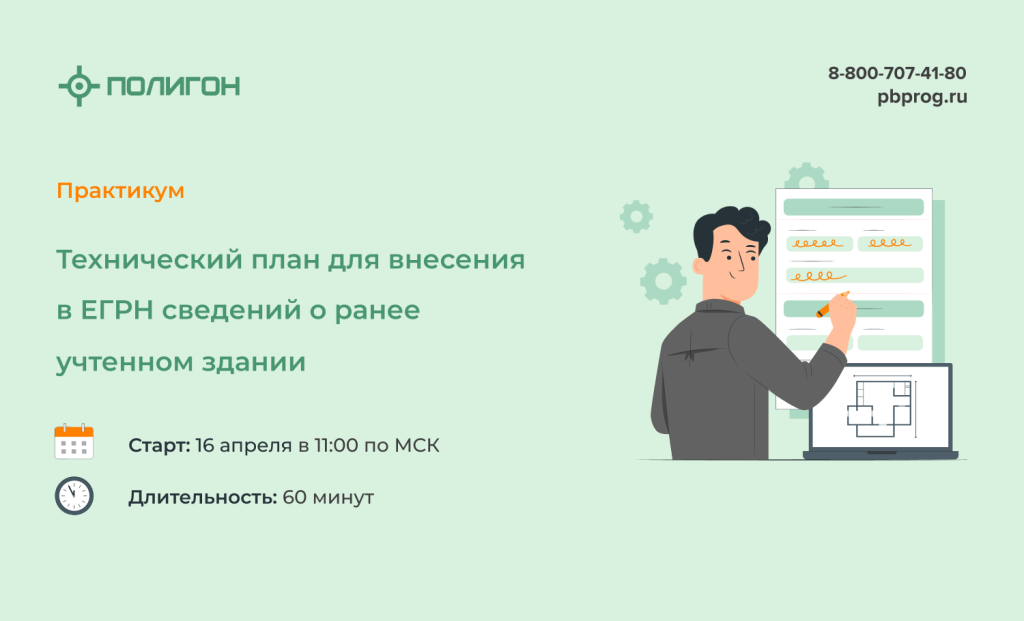 ПОЛИГОН

8-800-707-41-80
pbprog.ru

Практикум

Технический план для внесения в ЕГРН сведений о ранее учтенном здании

Старт: 16 апреля в 11:00 по МСК

Длительность: 60 минут